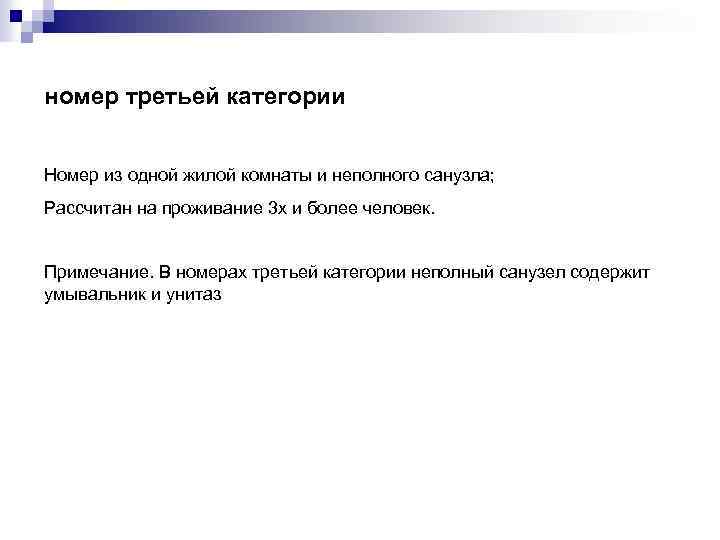 номер третьей категории

Номер из одной жилой комнаты и неполного санузла;

Рассчитан на проживание 3х и более человек.

Примечание. В номерах третьей категории неполный санузел содержит умывальник и унитаз